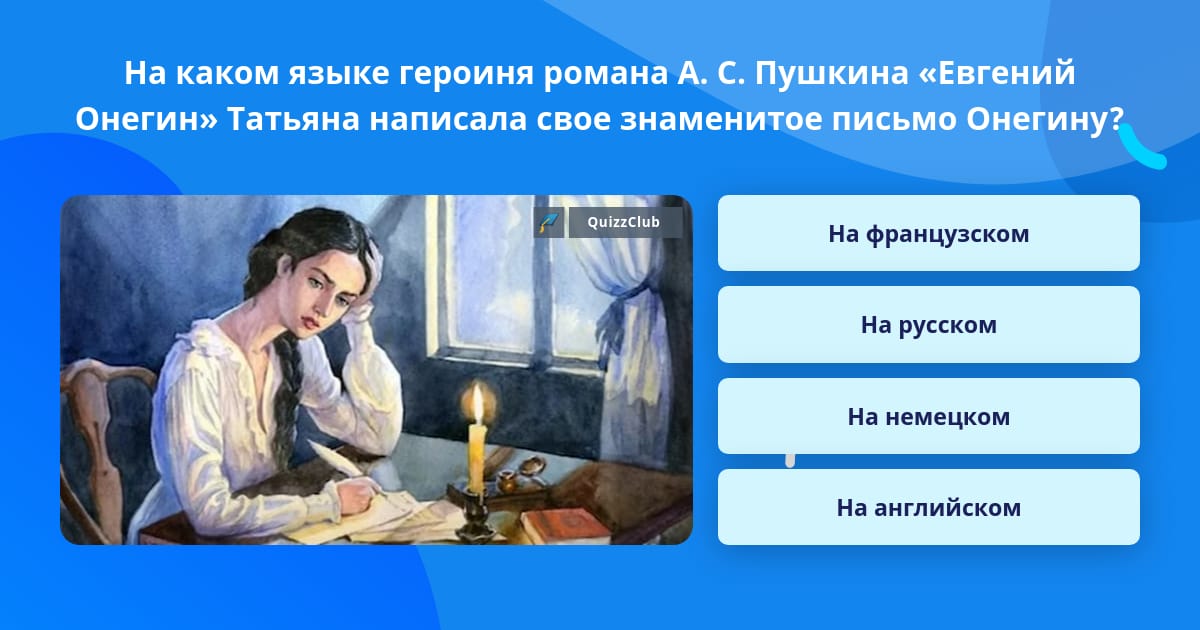 На каком языке героиня романа А. С. Пушкина «Евгений Онегин» Татьяна написала свое знаменитое письмо Онегину?

QuizzClub

На французском

На русском

На немецком

На английском